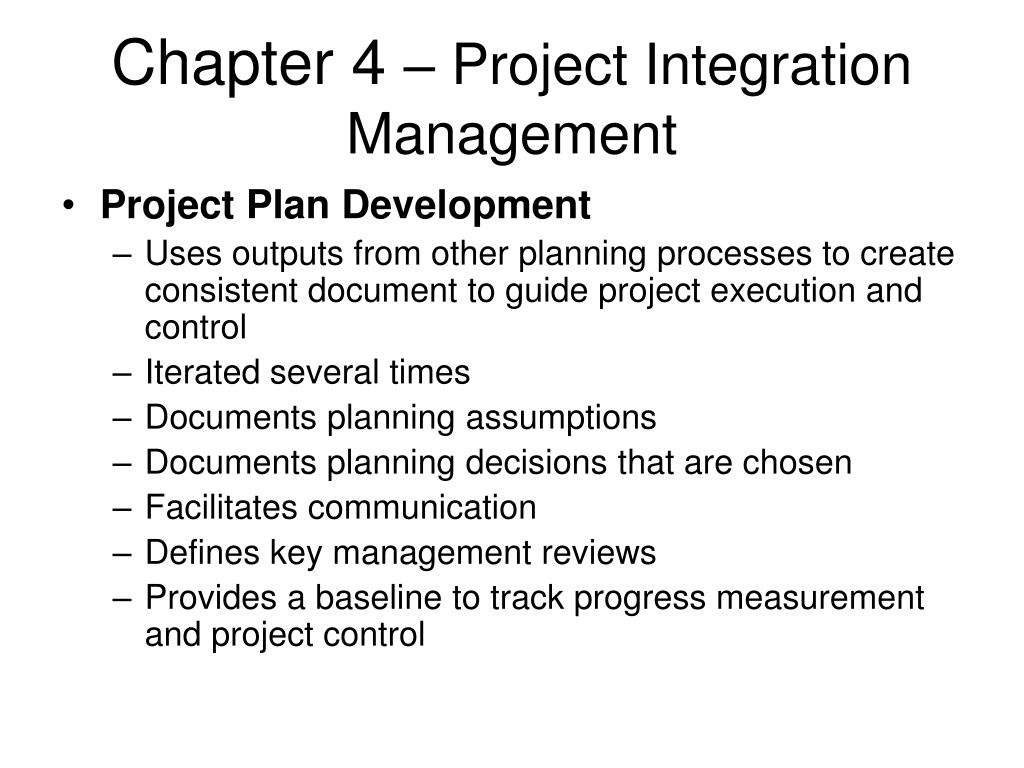 Chapter 4 – Project Integration Management

• Project Plan Development
– Uses outputs from other planning processes to create consistent document to guide project execution and control
– Iterated several times
– Documents planning assumptions
– Documents planning decisions that are chosen
– Facilitates communication
– Defines key management reviews
– Provides a baseline to track progress measurement and project control